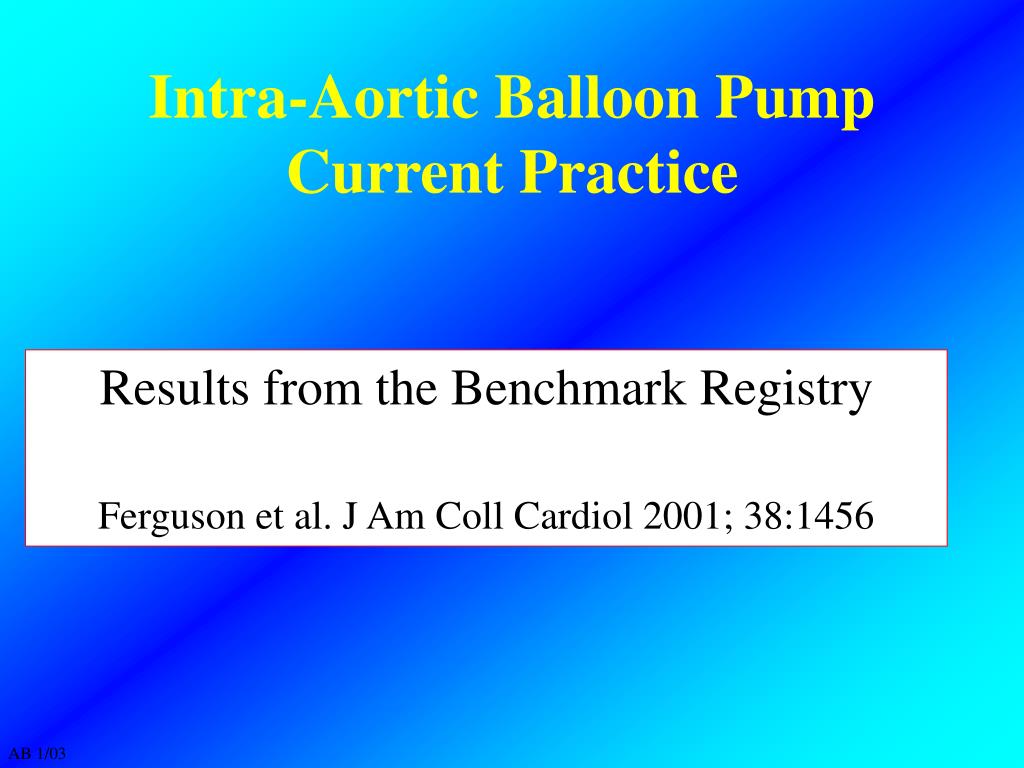 Intra-Aortic Balloon Pump
Current Practice

Results from the Benchmark Registry

Ferguson et al. J Am Coll Cardiol 2001; 38:1456

AB 1/03